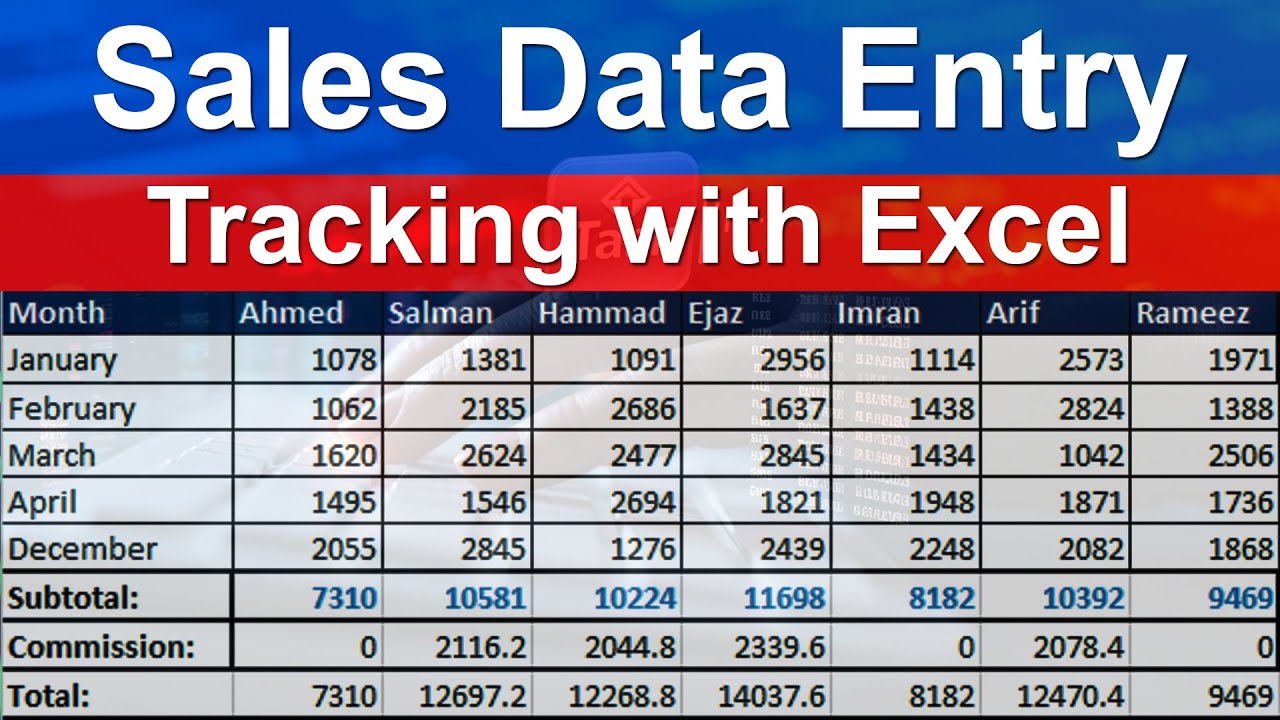 Sales Data Entry

Tracking with Excel

| Month | Ahmed | Salman | Hammad | Ejaz | Imran | Arif | Rameez |
|---|---|---|---|---|---|---|---|
| January | 1078 | 1381 | 1091 | 2956 | 1114 | 2573 | 1971 |
| February | 1062 | 2185 | 2686 | 1637 | 1438 | 2824 | 1388 |
| March | 1620 | 2624 | 2477 | 2845 | 1434 | 1042 | 2506 |
| April | 1495 | 1546 | 2694 | 1821 | 1948 | 1871 | 1736 |
| December | 2055 | 2845 | 1276 | 2439 | 2248 | 2082 | 1868 |
| Subtotal: | 7310 | 10581 | 10224 | 11698 | 8182 | 10392 | 9469 |
| Commission: | 0 | 2116.2 | 2044.8 | 2339.6 | 0 | 2078.4 | 0 |
| Total: | 7310 | 12697.2 | 12268.8 | 14037.6 | 8182 | 12470.4 | 9469 |